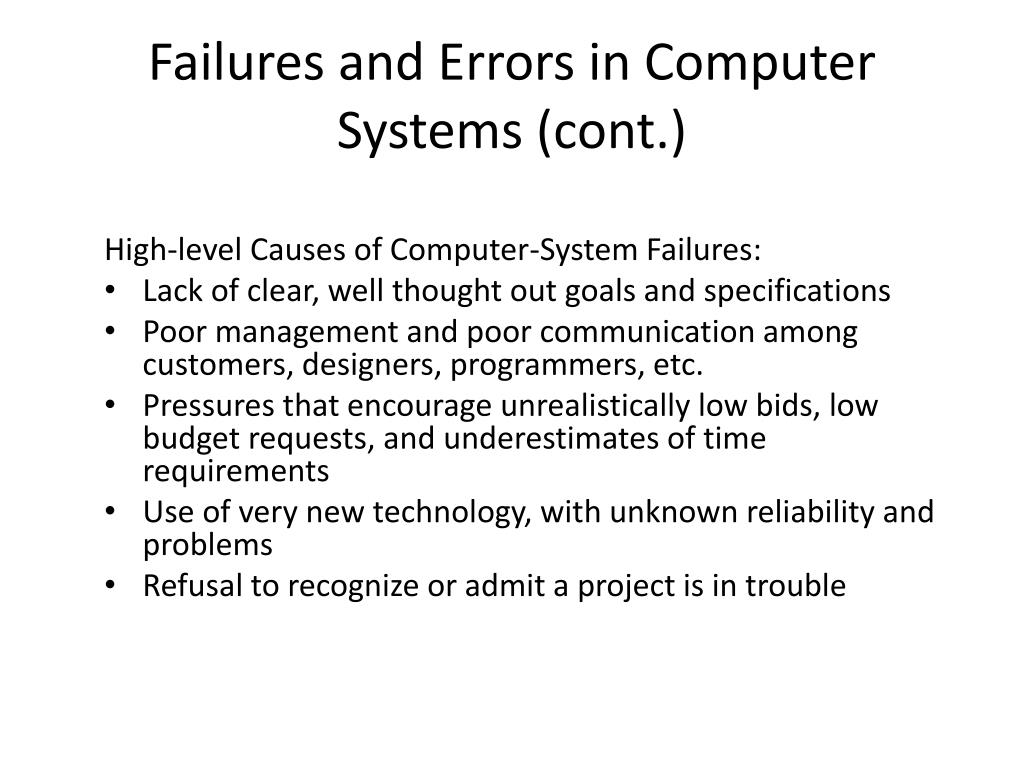 Failures and Errors in Computer Systems (cont.)

High-level Causes of Computer-System Failures:
• Lack of clear, well thought out goals and specifications
• Poor management and poor communication among customers, designers, programmers, etc.
• Pressures that encourage unrealistically low bids, low budget requests, and underestimates of time requirements
• Use of very new technology, with unknown reliability and problems
• Refusal to recognize or admit a project is in trouble